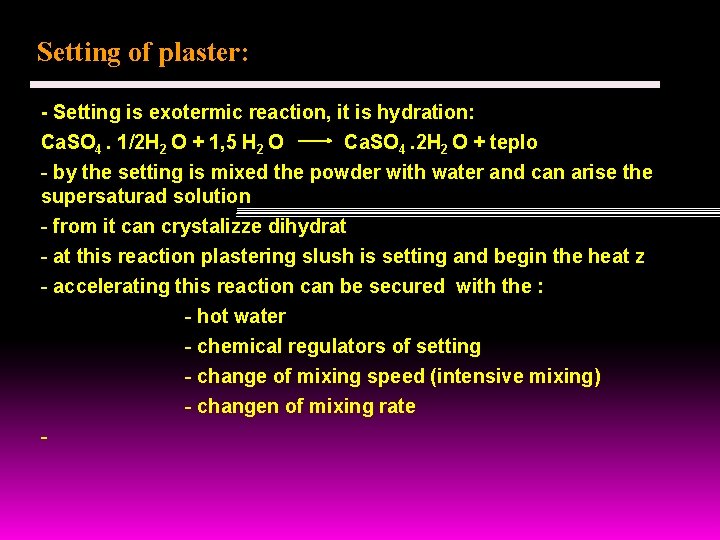 Setting of plaster:

- Setting is exotermic reaction, it is hydration:

$CaSO_4 . 1/2H_2 O + 1,5 H_2 O \longrightarrow CaSO_4 .2H_2 O$ + teplo

- by the setting is mixed the powder with water and can arise the supersaturad solution

- from it can crystalizze dihydrat

- at this reaction plastering slush is setting and begin the heat z

- accelerating this reaction can be secured with the :

- hot water

- chemical regulators of setting

- change of mixing speed (intensive mixing)

- changen of mixing rate

-